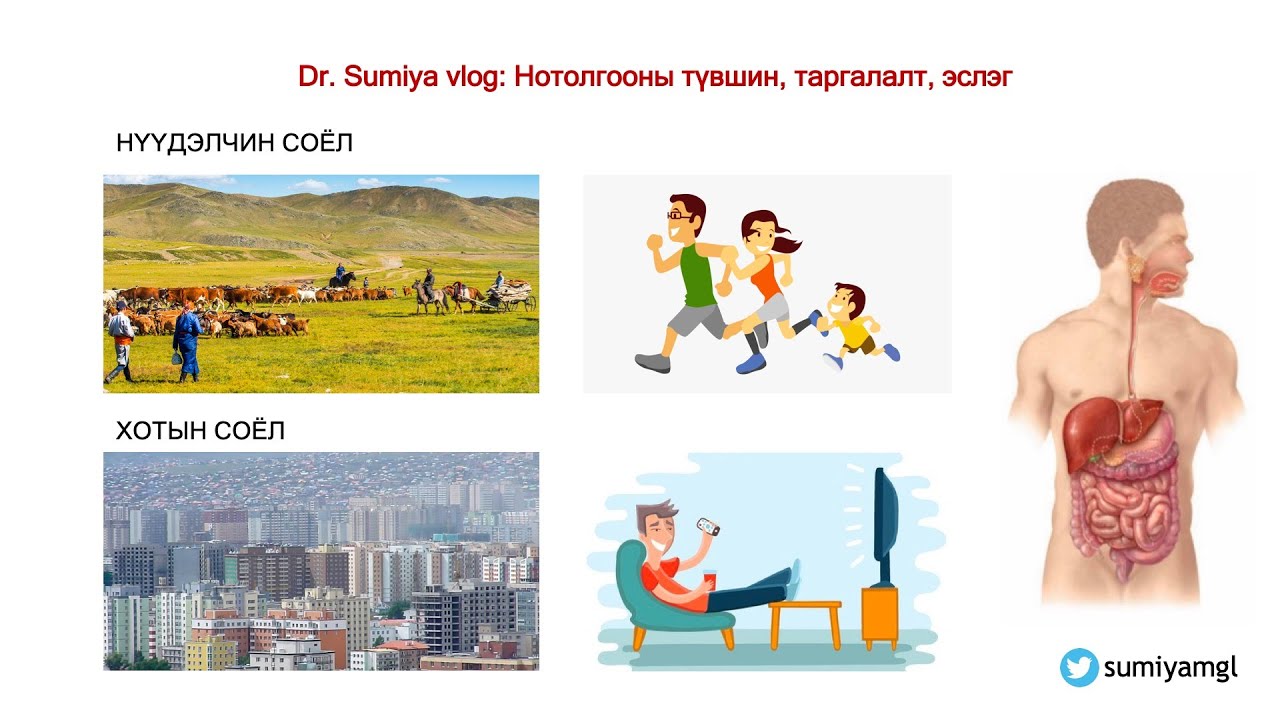 Dr. Sumiya vlog: Нотолгооны түвшин, таргалалт, эслэг

НҮҮДЭЛЧИН СОЁЛ

ХОТЫН СОЁЛ

sumiyamgl